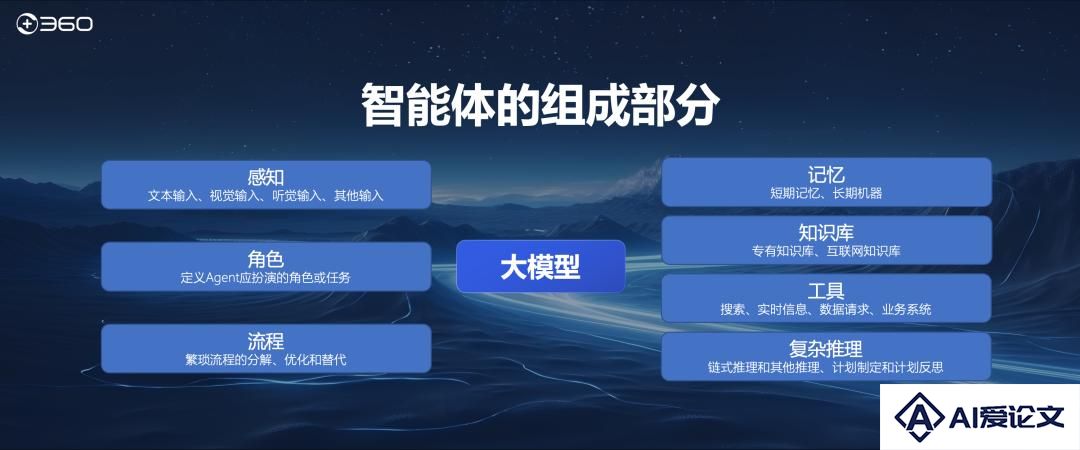 360

智能体的组成部分

感知
文本输入、视觉输入、听觉输入、其他输入

角色
定义Agent应扮演的角色或任务

流程
繁琐流程的分解、优化和替代

大模型

记忆
短期记忆、长期机器

知识库
专有知识库、互联网知识库

工具
搜索、实时信息、数据请求、业务系统

复杂推理
链式推理和其他推理、计划制定和计划反思

AI爱论文